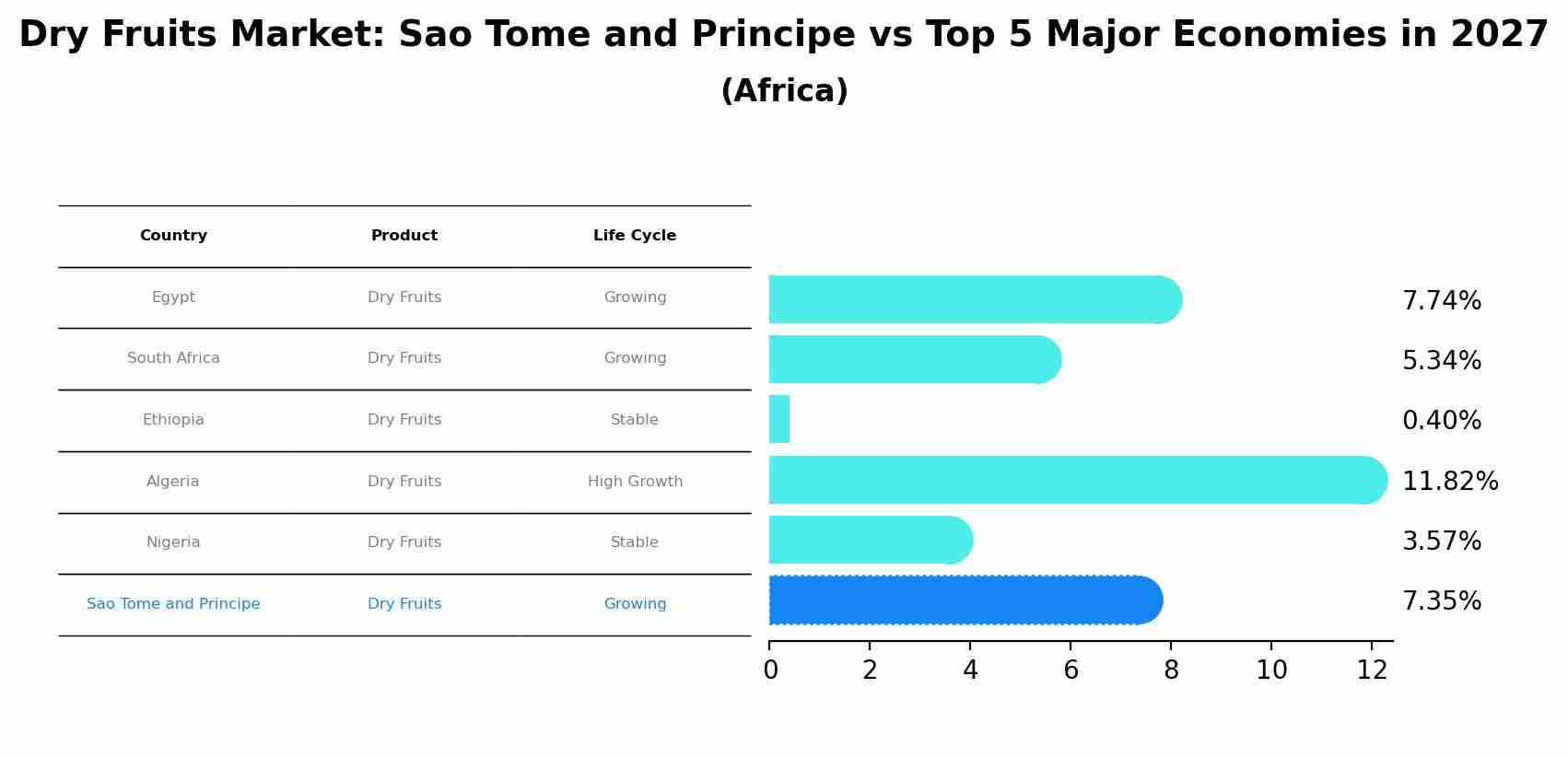 Dry Fruits Market: Sao Tome and Principe vs Top 5 Major Economies in 2027
(Africa)

| Country | Product | Life Cycle |
|---|---|---|
| Egypt | Dry Fruits | Growing |
| South Africa | Dry Fruits | Growing |
| Ethiopia | Dry Fruits | Stable |
| Algeria | Dry Fruits | High Growth |
| Nigeria | Dry Fruits | Stable |
| Sao Tome and Principe | Dry Fruits | Growing |

7.74%
5.34%
0.40%
11.82%
3.57%
7.35%

0 2 4 6 8 10 12